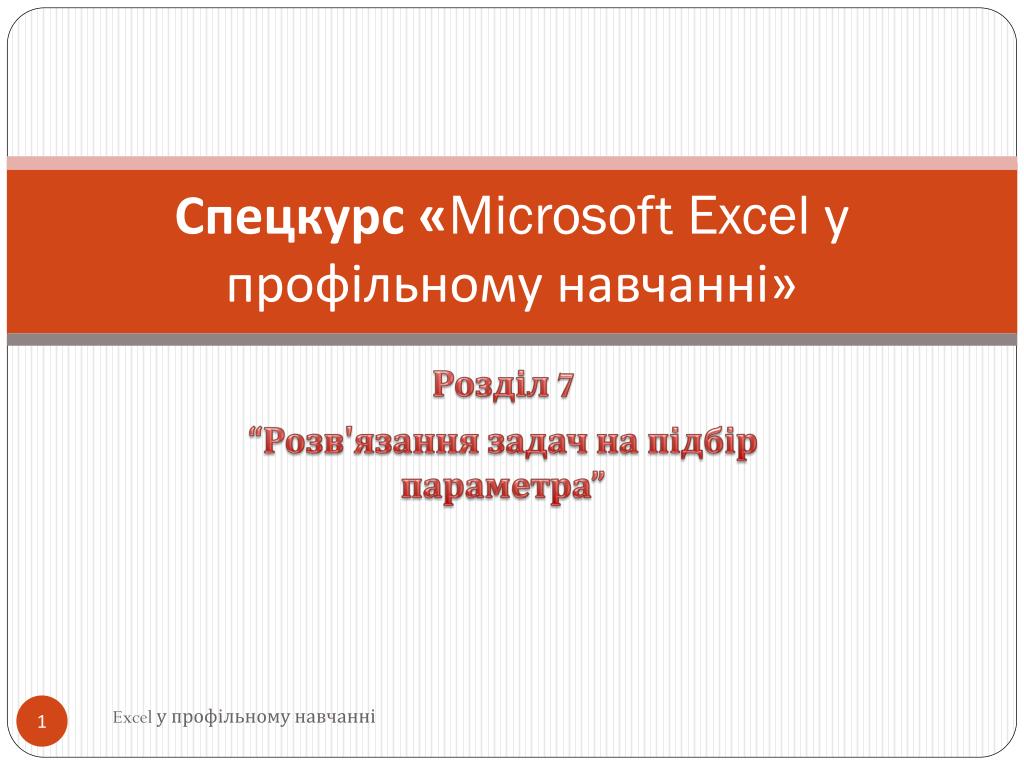 Спецкурс «Microsoft Excel у профільному навчанні»

Розділ 7
“Розв'язання задач на підбір параметра”

1

Excel у профільному навчанні